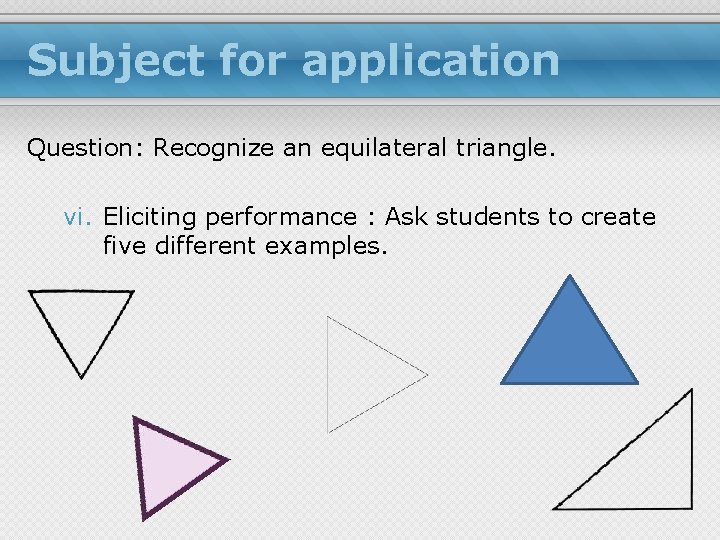 Subject for application

Question: Recognize an equilateral triangle.

vi. Eliciting performance : Ask students to create five different examples.